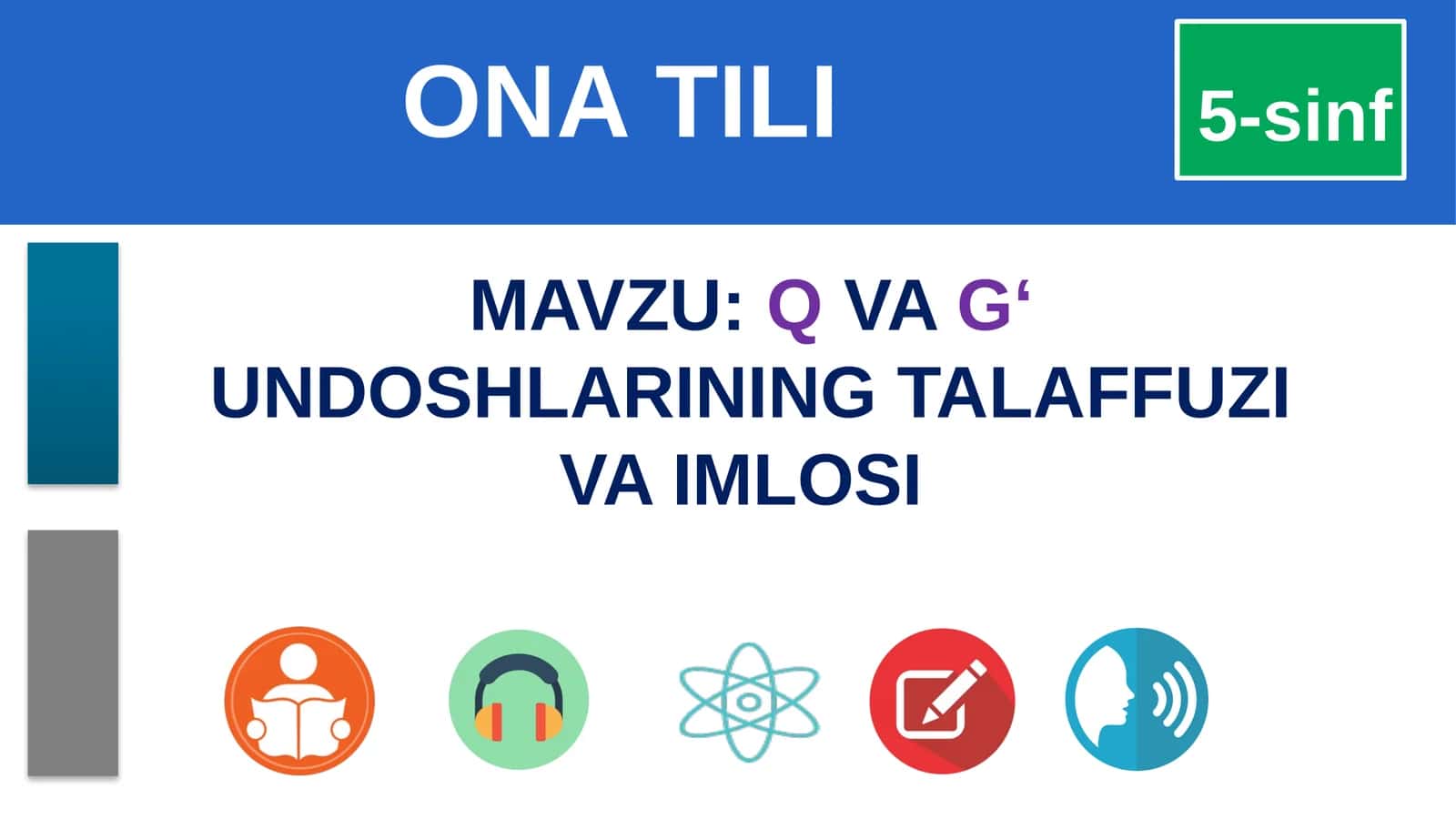 ONA TILI

5-sinf

MAVZU: Q VA G‘ UNDOSHLARINING TALAFFUZI VA IMLOSI